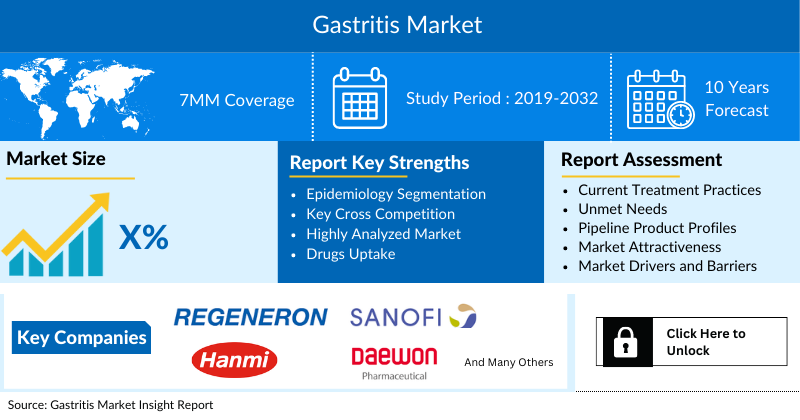 Gastritis Market

7MM Coverage

Study Period : 2019-2032

10 Years Forecast

Market Size

X%

Report Key Strengths

- Epidemiology Segmentation
- Key Cross Competition
- Highly Analyzed Market
- Drugs Uptake

Report Assessment

- Current Treatment Practices
- Unmet Needs
- Pipeline Product Profiles
- Market Attractiveness
- Market Drivers and Barriers

Key Companies

REGENERON

SANOFI

Hanmi

DAEWON Pharmaceutical

And Many Others

Click Here to Unlock

Source: Gastritis Market Insight Report